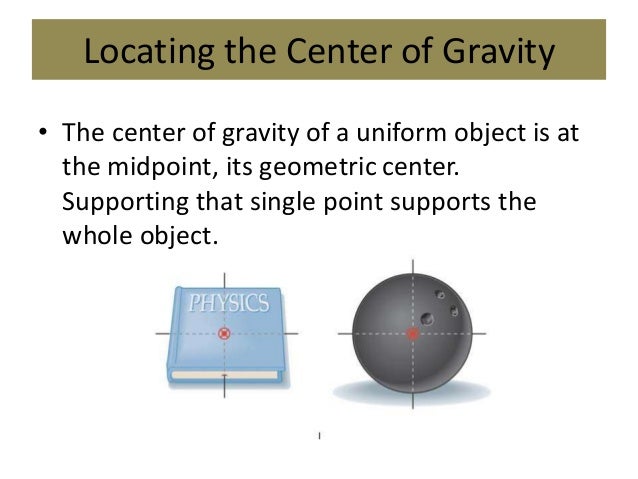 Locating the Center of Gravity

• The center of gravity of a uniform object is at the midpoint, its geometric center. Supporting that single point supports the whole object.

PHYSICS